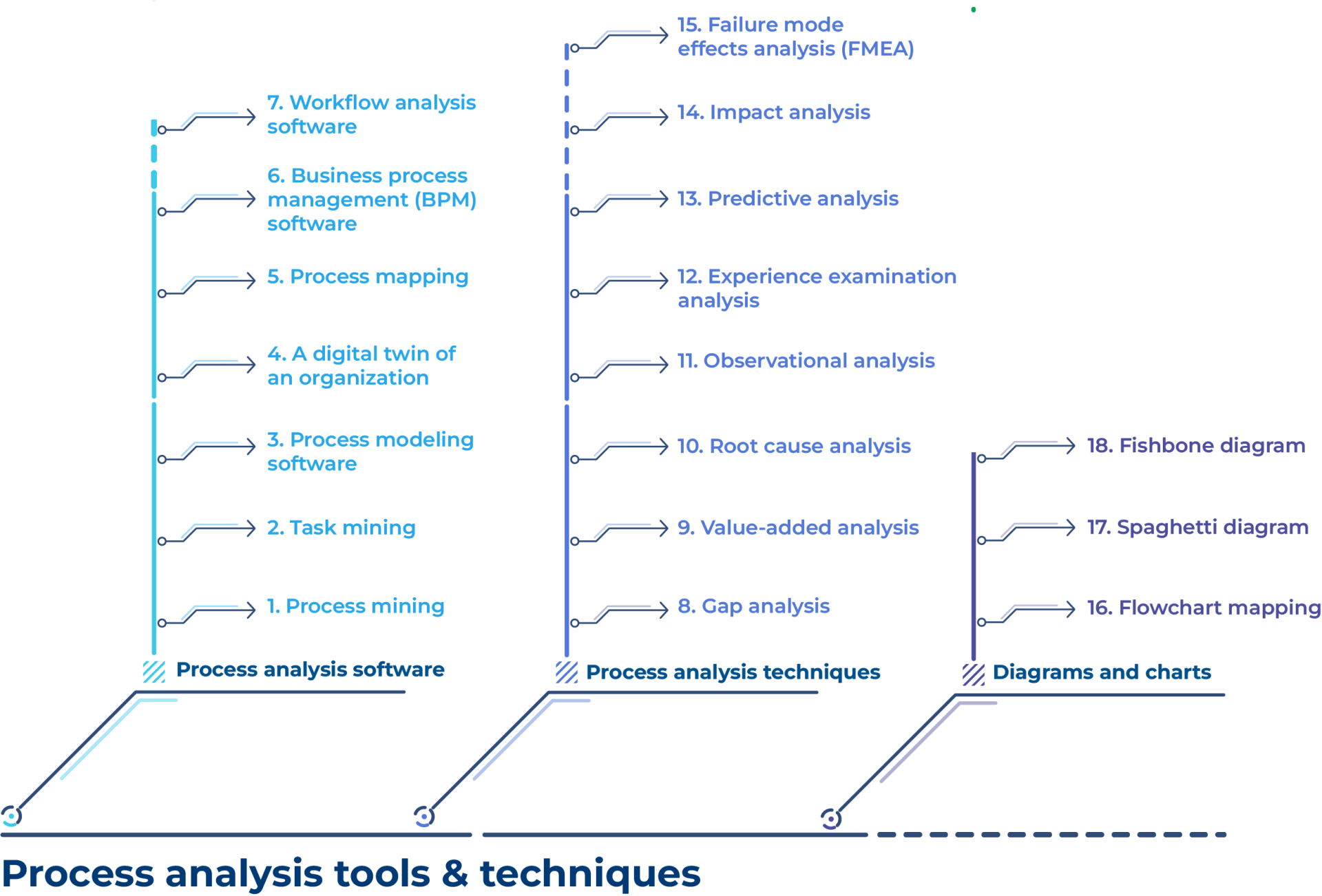 7. Workflow analysis software

6. Business process management (BPM) software

5. Process mapping

4. A digital twin of an organization

3. Process modeling software

2. Task mining

1. Process mining

Process analysis software

15. Failure mode effects analysis (FMEA)

14. Impact analysis

13. Predictive analysis

12. Experience examination analysis

11. Observational analysis

10. Root cause analysis

9. Value-added analysis

8. Gap analysis

Process analysis techniques

18. Fishbone diagram

17. Spaghetti diagram

16. Flowchart mapping

Diagrams and charts

Process analysis tools & techniques